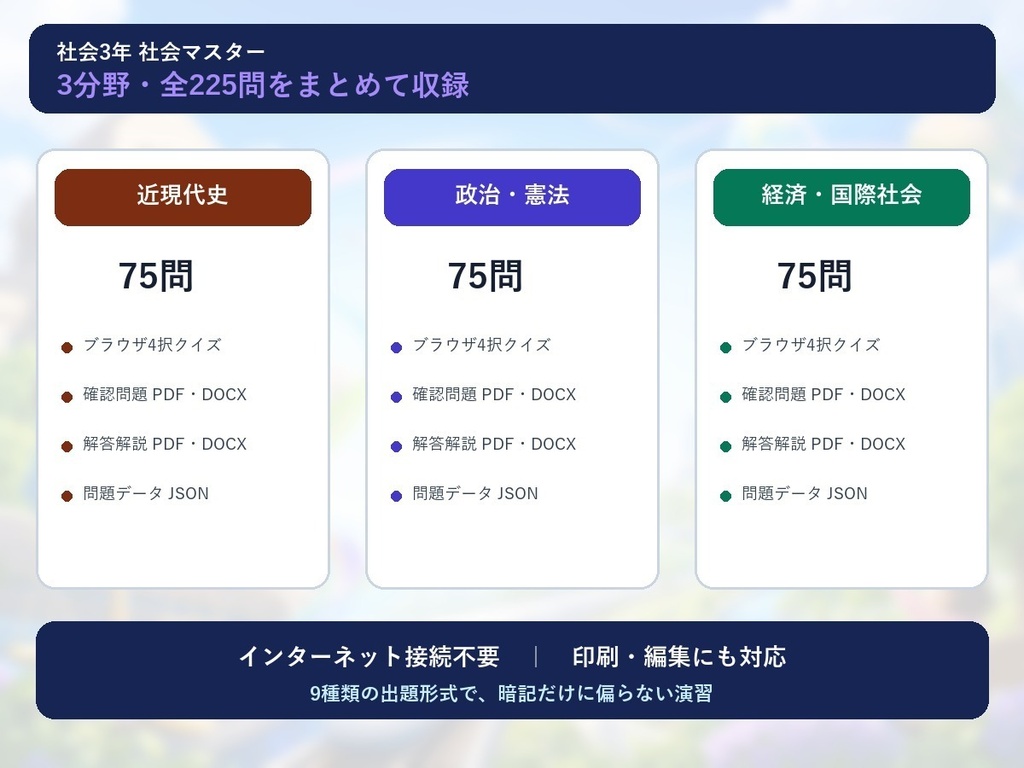 社会3年 社会マスター
3分野・全225問をまとめて収録

近現代史

75問

ブラウザ4択クイズ
確認問題 PDF・DOCX
解答解説 PDF・DOCX
問題データ JSON

政治・憲法

75問

ブラウザ4択クイズ
確認問題 PDF・DOCX
解答解説 PDF・DOCX
問題データ JSON

経済・国際社会

75問

ブラウザ4択クイズ
確認問題 PDF・DOCX
解答解説 PDF・DOCX
問題データ JSON

インターネット接続不要 | 印刷・編集にも対応
9種類の出題形式で、暗記だけに偏らない演習